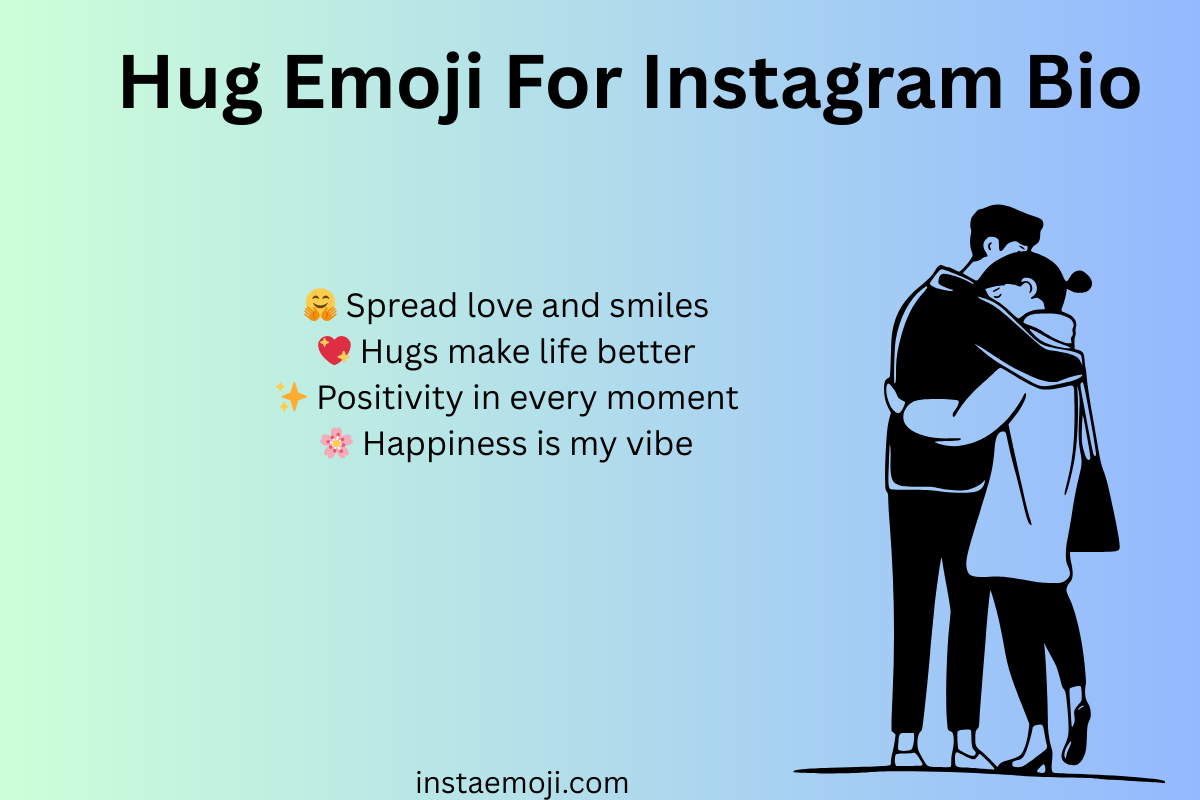 Hug Emoji For Instagram Bio

🤗 Spread love and smiles
💖 Hugs make life better
✨ Positivity in every moment
🌸 Happiness is my vibe

instaemoji.com